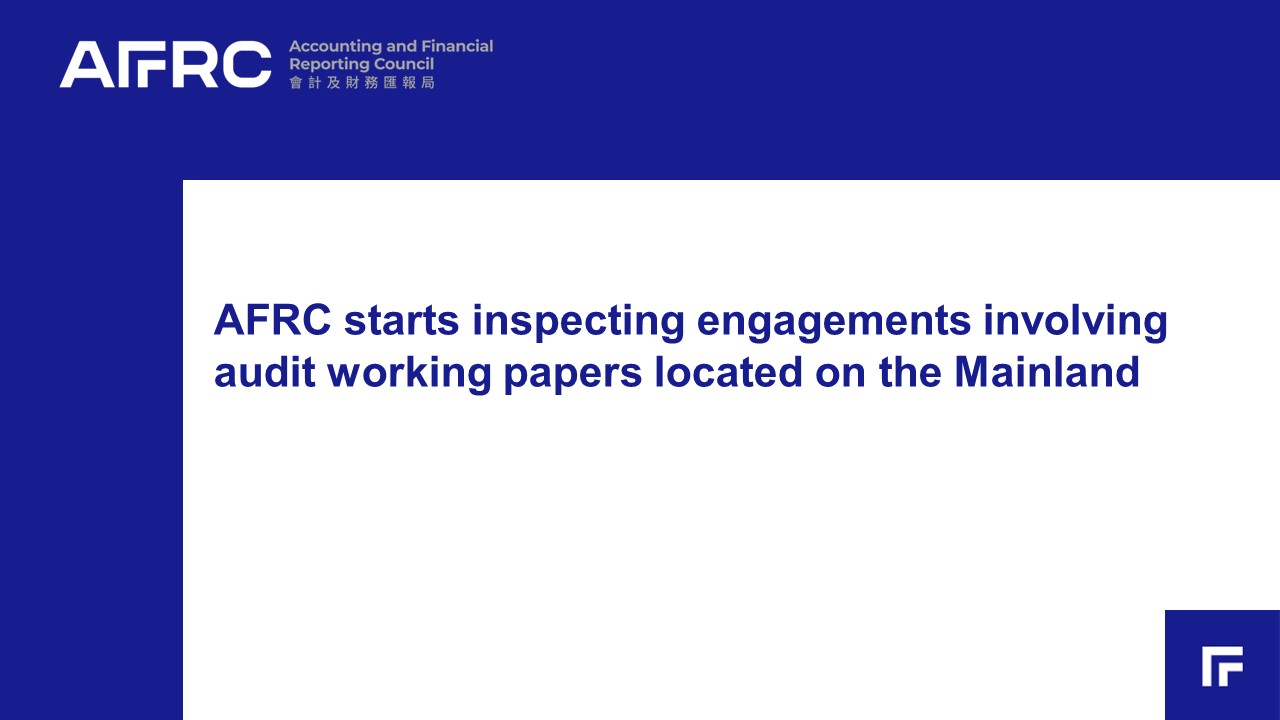 AFRC Accounting and Financial Reporting Council 會計及財務匯報局

AFRC starts inspecting engagements involving audit working papers located on the Mainland